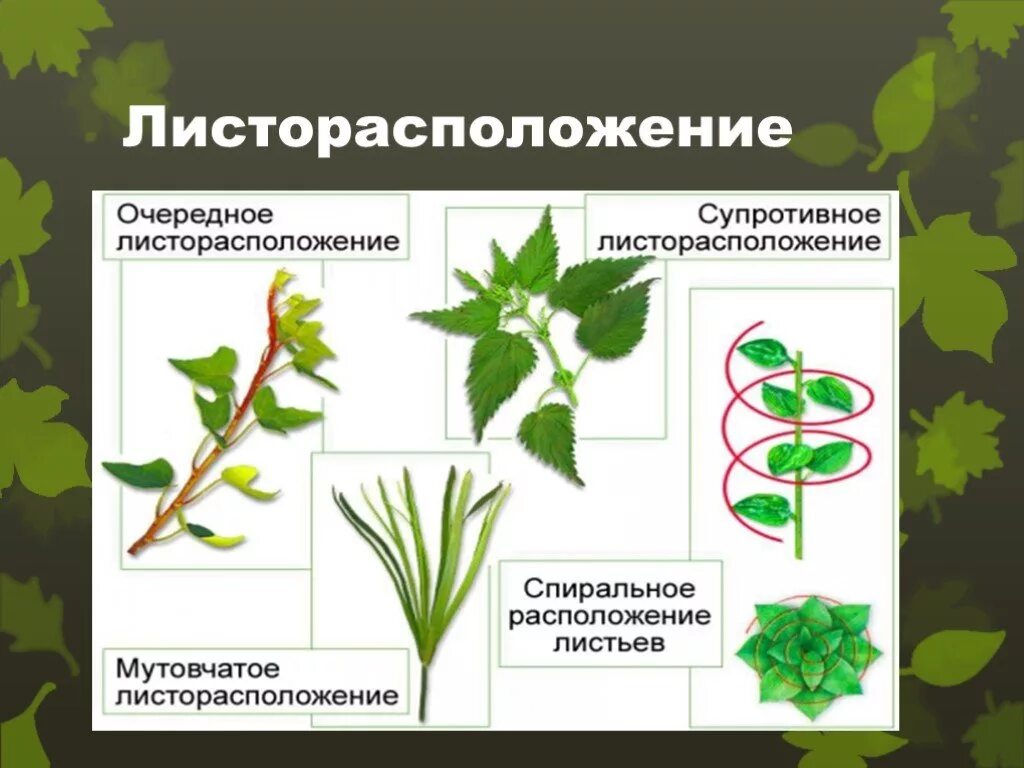 Листорасположение

Очередное листорасположение

Супротивное листорасположение

Спиральное расположение листьев

Мутовчатое листорасположение